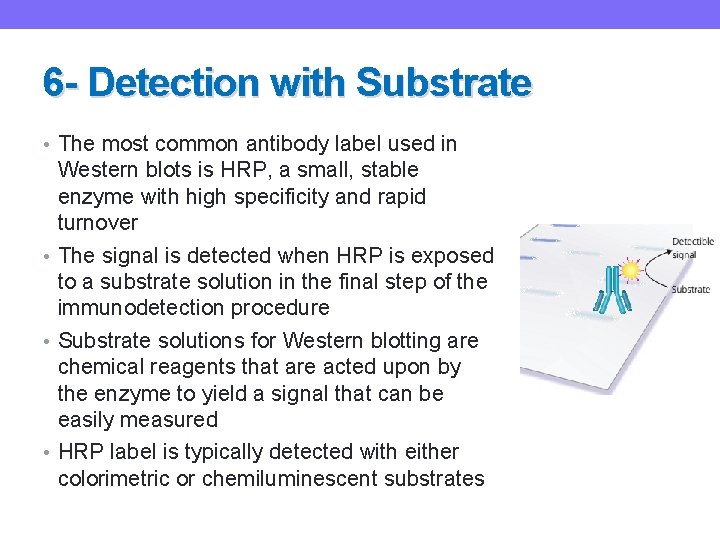 6- Detection with Substrate

• The most common antibody label used in Western blots is HRP, a small, stable enzyme with high specificity and rapid turnover

• The signal is detected when HRP is exposed to a substrate solution in the final step of the immunodetection procedure

• Substrate solutions for Western blotting are chemical reagents that are acted upon by the enzyme to yield a signal that can be easily measured

• HRP label is typically detected with either colorimetric or chemiluminescent substrates

Detectible signal

Substrate